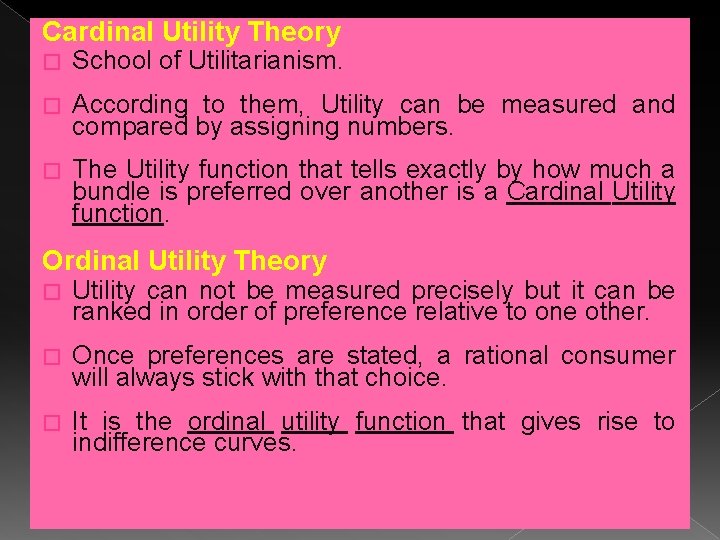 Cardinal Utility Theory

□ School of Utilitarianism.

□ According to them, Utility can be measured and compared by assigning numbers.

□ The Utility function that tells exactly by how much a bundle is preferred over another is a Cardinal Utility function.

Ordinal Utility Theory

□ Utility can not be measured precisely but it can be ranked in order of preference relative to one other.

□ Once preferences are stated, a rational consumer will always stick with that choice.

□ It is the ordinal utility function that gives rise to indifference curves.